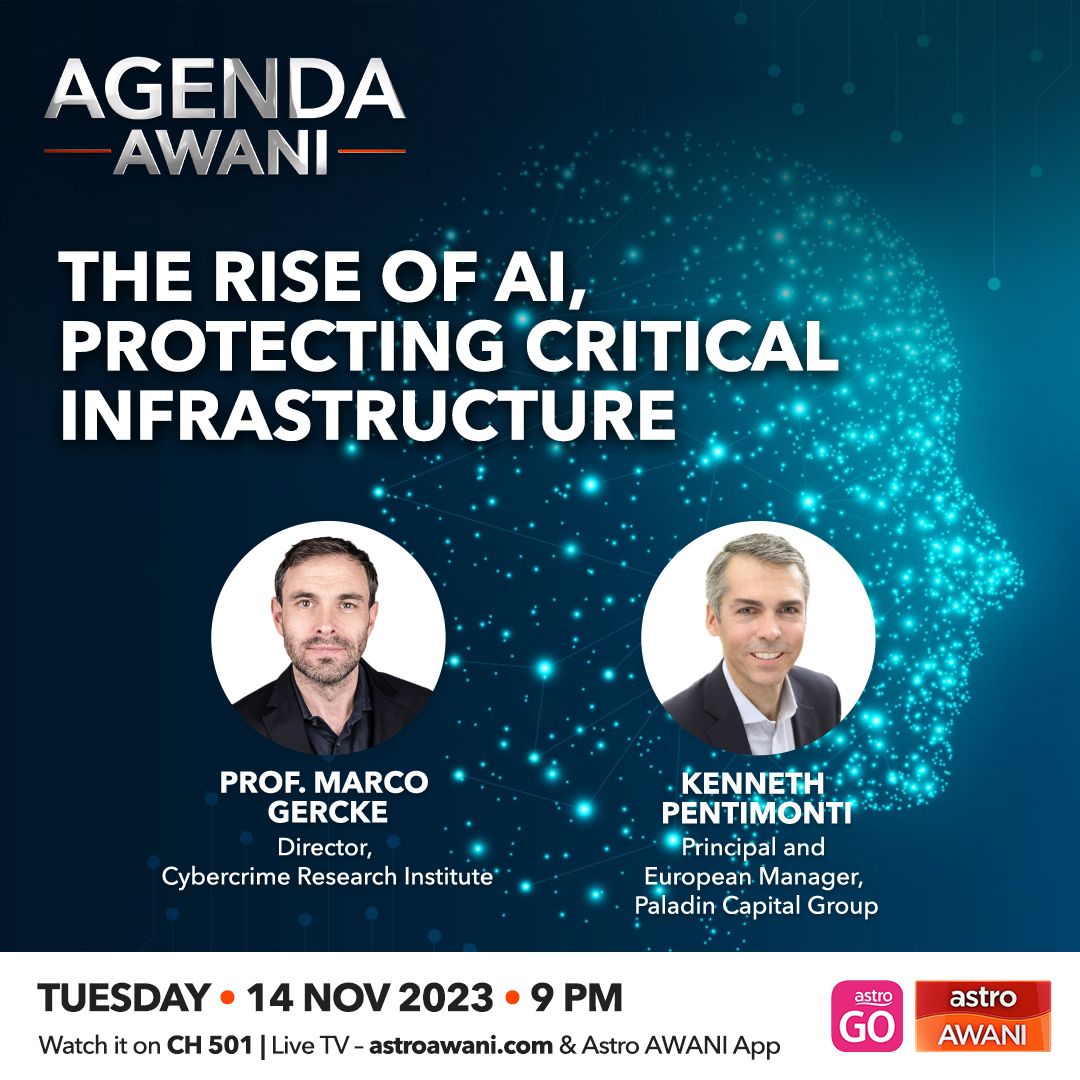 AGENDA
AWANI

THE RISE OF AI, PROTECTING CRITICAL INFRASTRUCTURE

PROF. MARCO GERCKE
Director,
Cybercrime Research Institute

KENNETH PENTIMONTI
Principal and
European Manager,
Paladin Capital Group

TUESDAY • 14 NOV 2023 • 9 PM
Watch it on CH 501 | Live TV – astroawani.com & Astro AWANI App

astro GO

astro AWANI